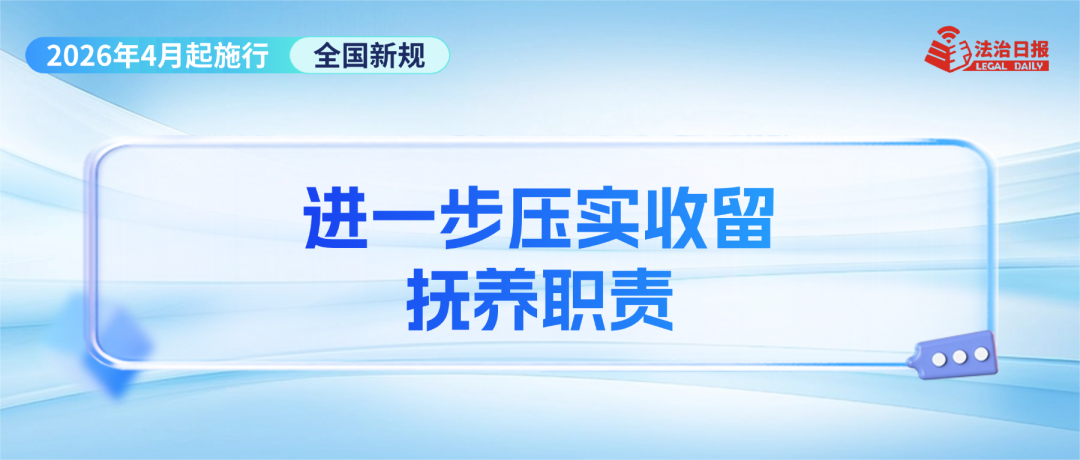 2026年4月起施行 全国新规

法治日报 LEGAL DAILY

进一步压实收留抚养职责